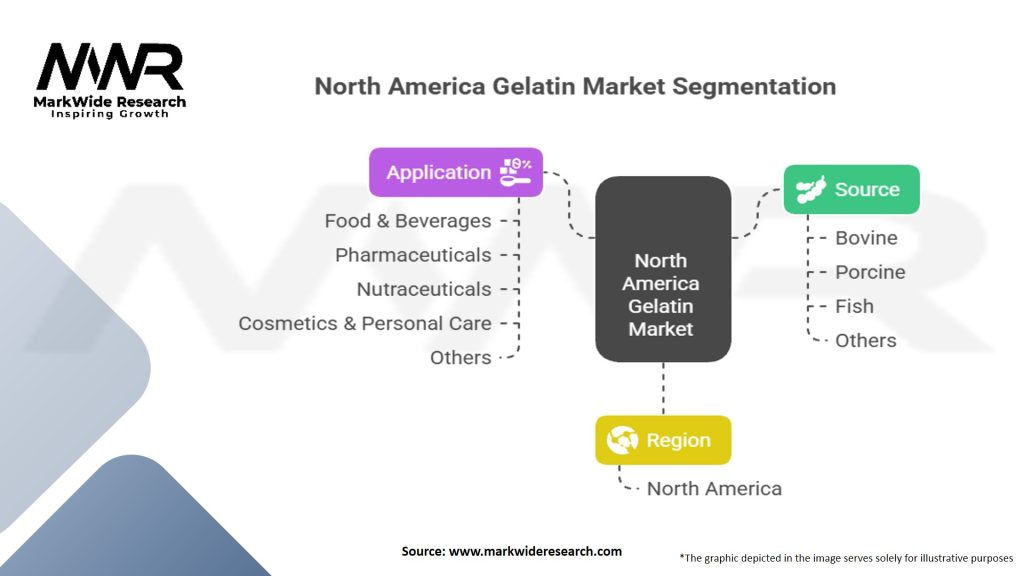 MWR
MarkWide Research
Inspiring Growth

North America Gelatin Market Segmentation

Application

Food & Beverages
Pharmaceuticals
Nutraceuticals
Cosmetics & Personal Care
Others

North America Gelatin Market

Source

Bovine
Porcine
Fish
Others

Region

North America

Source: www.markwideresearch.com

*The graphic depicted in the image serves solely for illustrative purposes